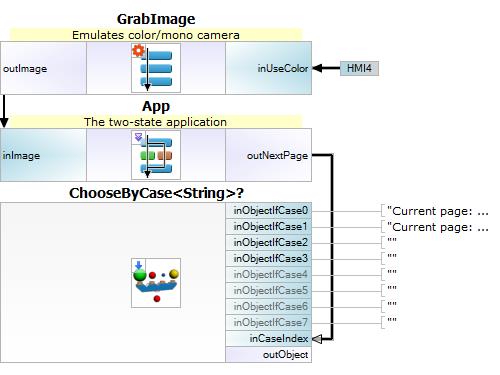 GrabImage
Emulates color/mono camera
outImage
inUseColor
HMI4

App
The two-state application
inImage
outNextPage

ChooseByCase<String>?
inObjectIfCase0 "Current page: ...
inObjectIfCase1 "Current page: ...
inObjectIfCase2 ""
inObjectIfCase3 ""
inObjectIfCase4 ""
inObjectIfCase5 ""
inObjectIfCase6 ""
inObjectIfCase7 ""
inCaseIndex
outObject